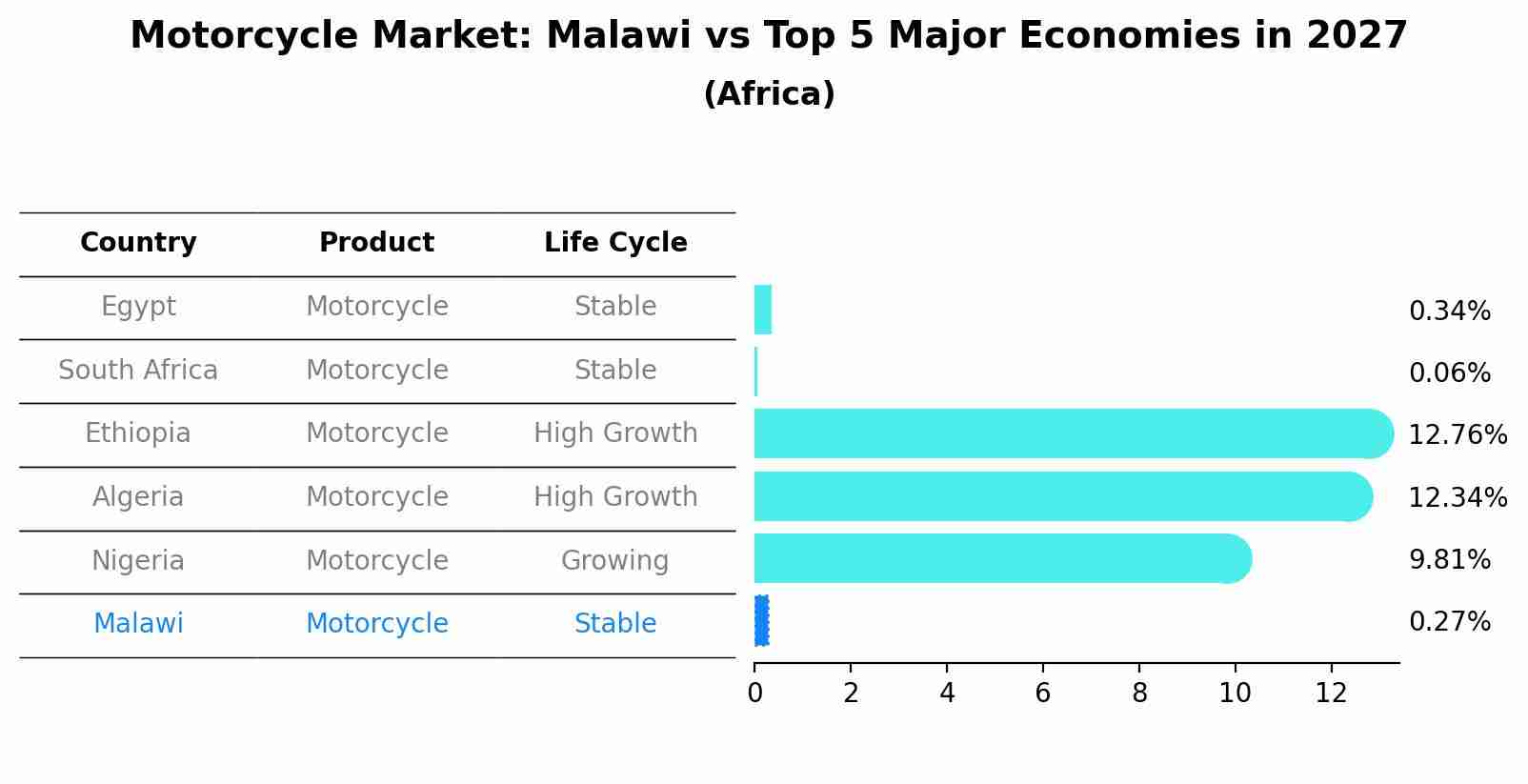 Motorcycle Market: Malawi vs Top 5 Major Economies in 2027
(Africa)

| Country | Product | Life Cycle |
|---|---|---|
| Egypt | Motorcycle | Stable |
| South Africa | Motorcycle | Stable |
| Ethiopia | Motorcycle | High Growth |
| Algeria | Motorcycle | High Growth |
| Nigeria | Motorcycle | Growing |
| Malawi | Motorcycle | Stable |

0.34%
0.06%
12.76%
12.34%
9.81%
0.27%

0 2 4 6 8 10 12